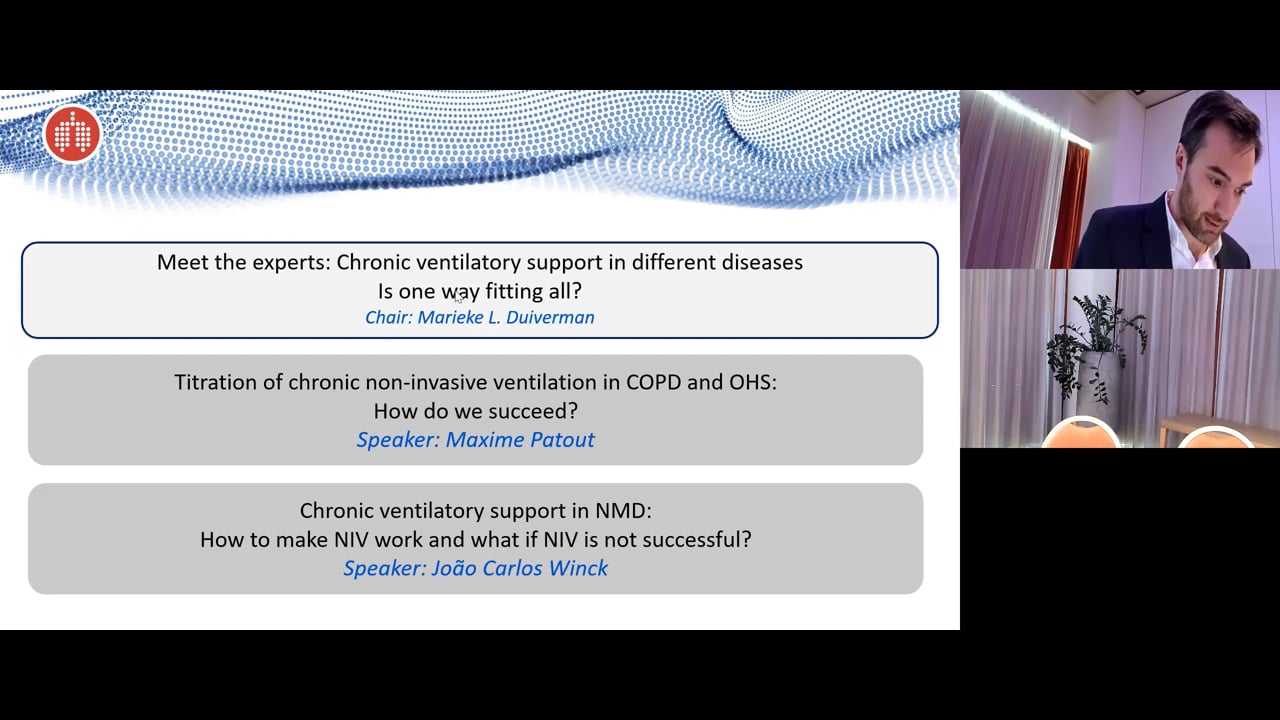 Meet the experts: Chronic ventilatory support in different diseases
Is one way fitting all?
Chair: Marieke L. Duiverman

Titration of chronic non-invasive ventilation in COPD and OHS:
How do we succeed?
Speaker: Maxime Patout

Chronic ventilatory support in NMD:
How to make NIV work and what if NIV is not successful?
Speaker: João Carlos Winck